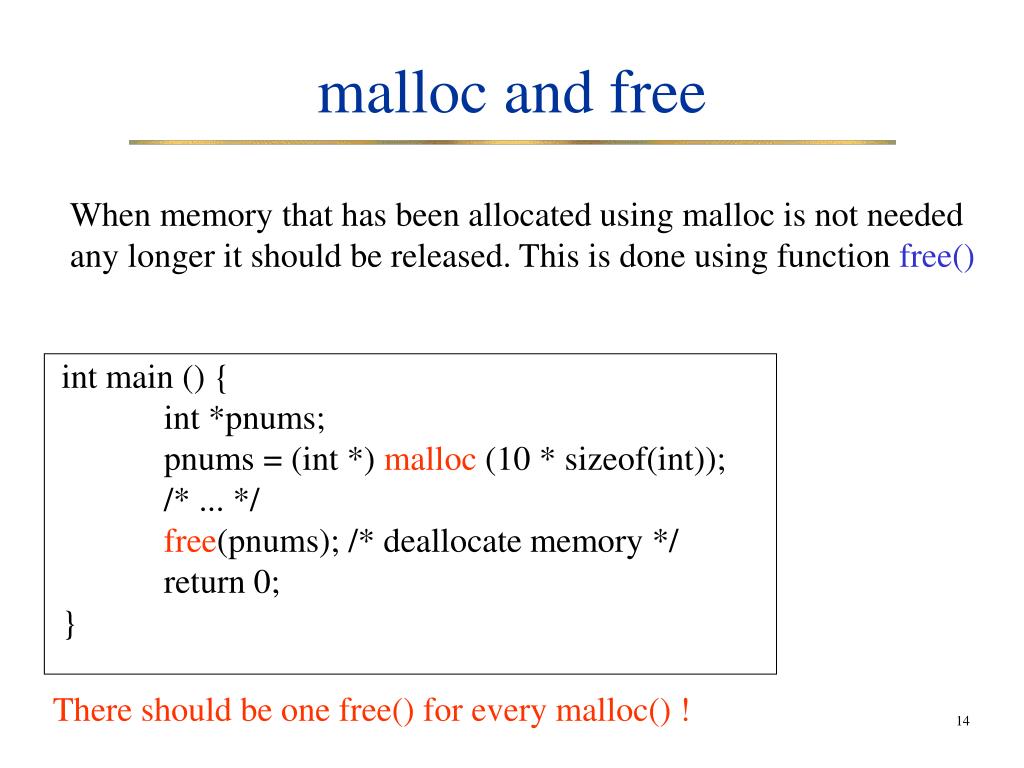 malloc and free

When memory that has been allocated using malloc is not needed any longer it should be released. This is done using function free()

int main () {
int *pnums;
pnums = (int *) malloc (10 * sizeof(int));
/* ... */
free(pnums); /* deallocate memory */
return 0;
}

There should be one free() for every malloc() !

14